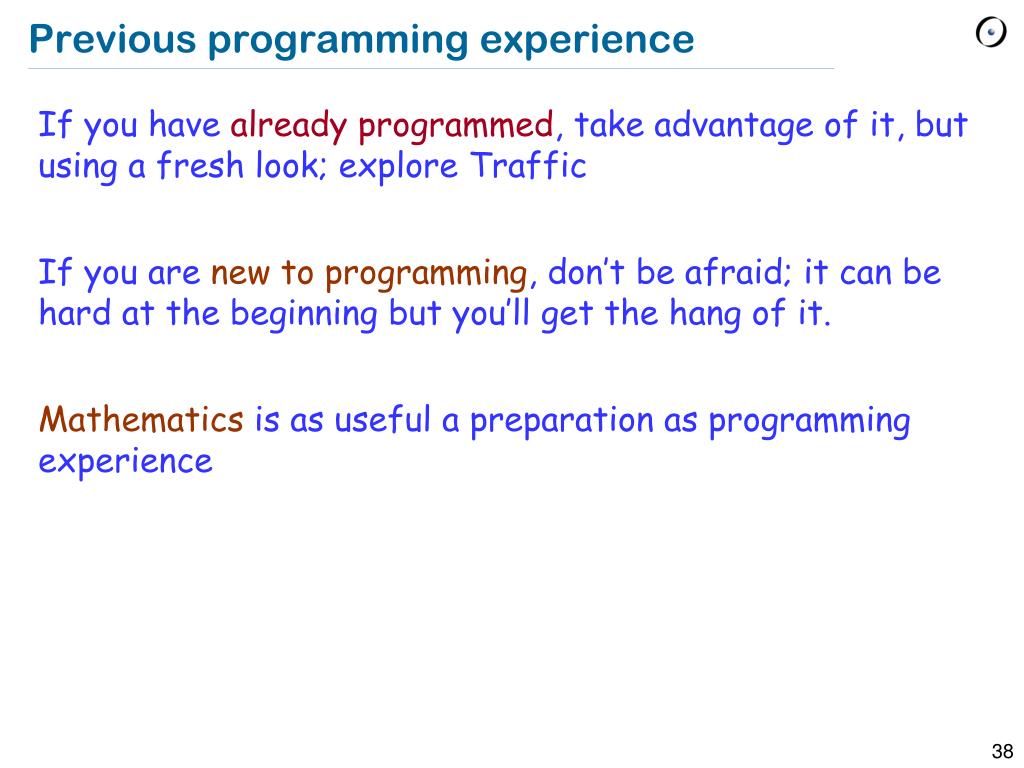 Previous programming experience

If you have already programmed, take advantage of it, but using a fresh look; explore Traffic

If you are new to programming, don't be afraid; it can be hard at the beginning but you'll get the hang of it.

Mathematics is as useful a preparation as programming experience

38